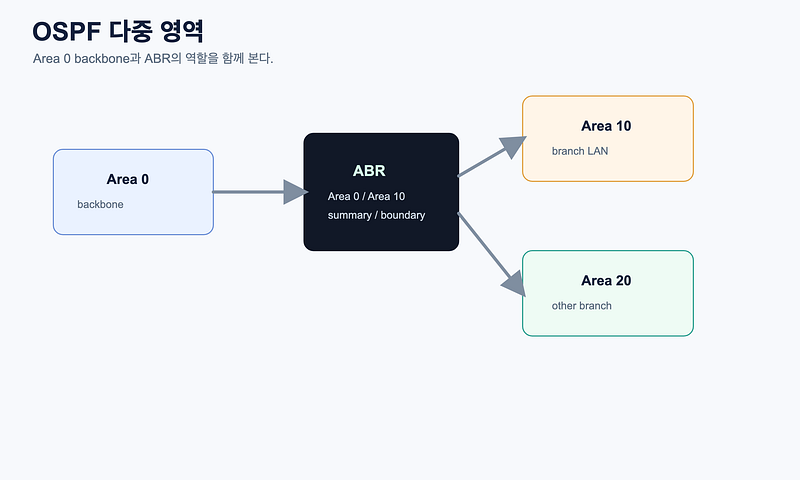 OSPF 다중 영역

Area 0 backbone과 ABR의 역할을 함께 본다.

Area 0

backbone

ABR

Area 0 / Area 10

summary / boundary

Area 10

branch LAN

Area 20

other branch